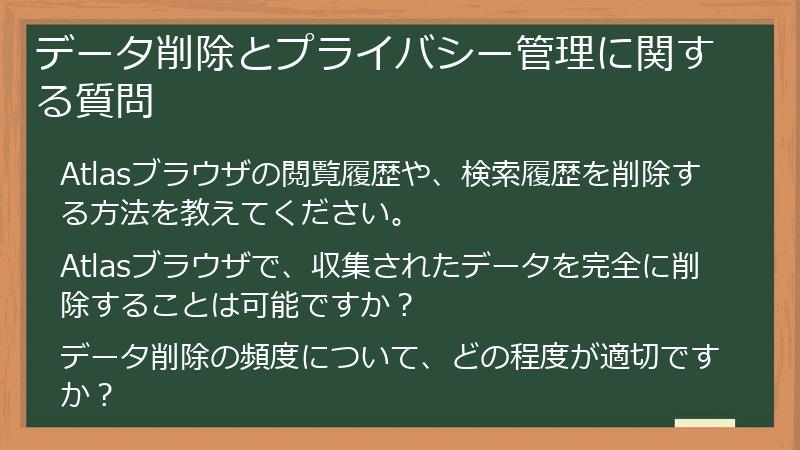 データ削除とプライバシー管理に関する質問

Atlasブラウザの閲覧履歴や、検索履歴を削除する方法を教えてください。

Atlasブラウザで、収集されたデータを完全に削除することは可能ですか？

データ削除の頻度について、どの程度が適切ですか？